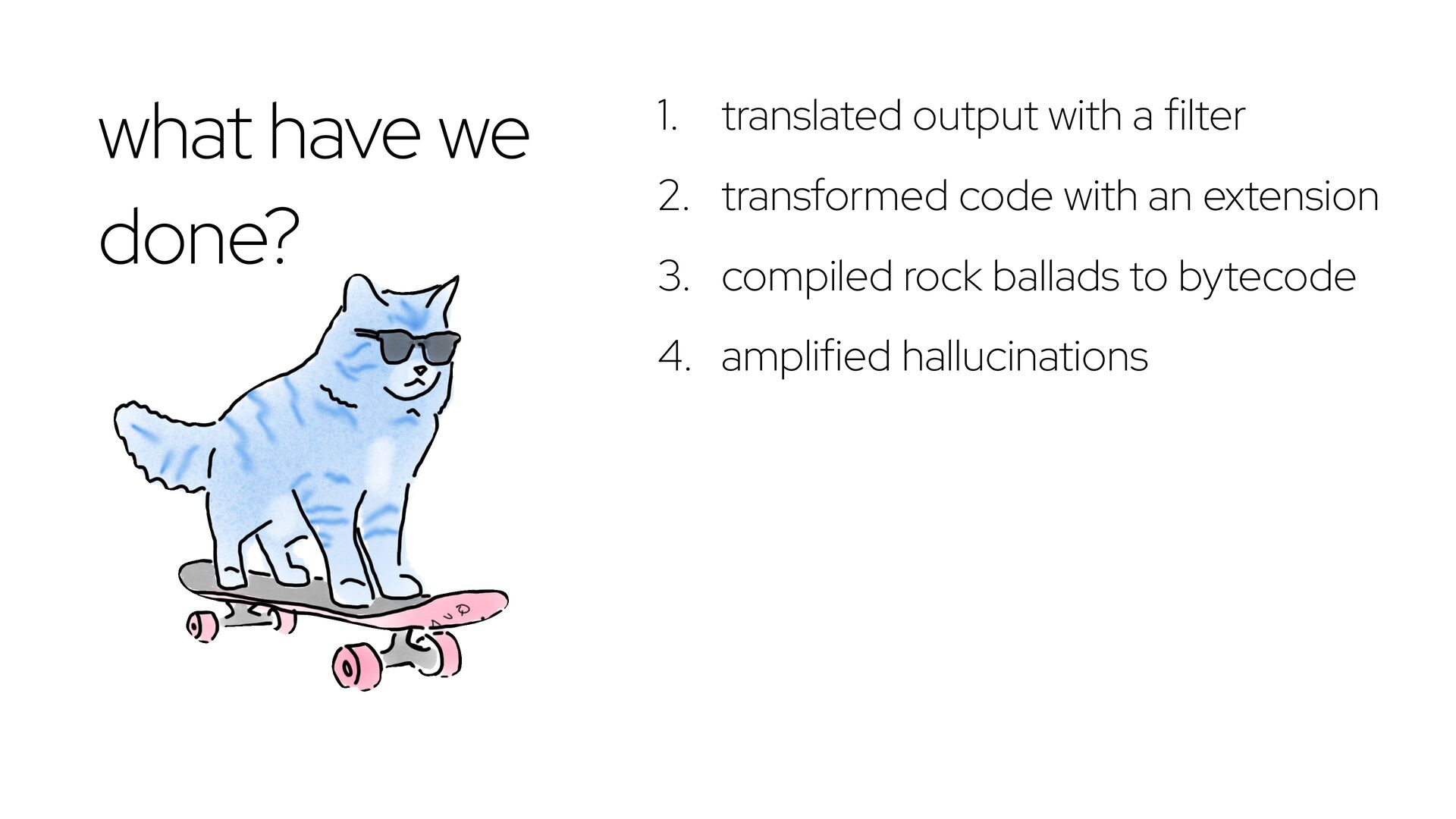 what have we done?

1. translated output with a filter
2. transformed code with an extension
3. compiled rock ballads to bytecode
4. amplified hallucinations